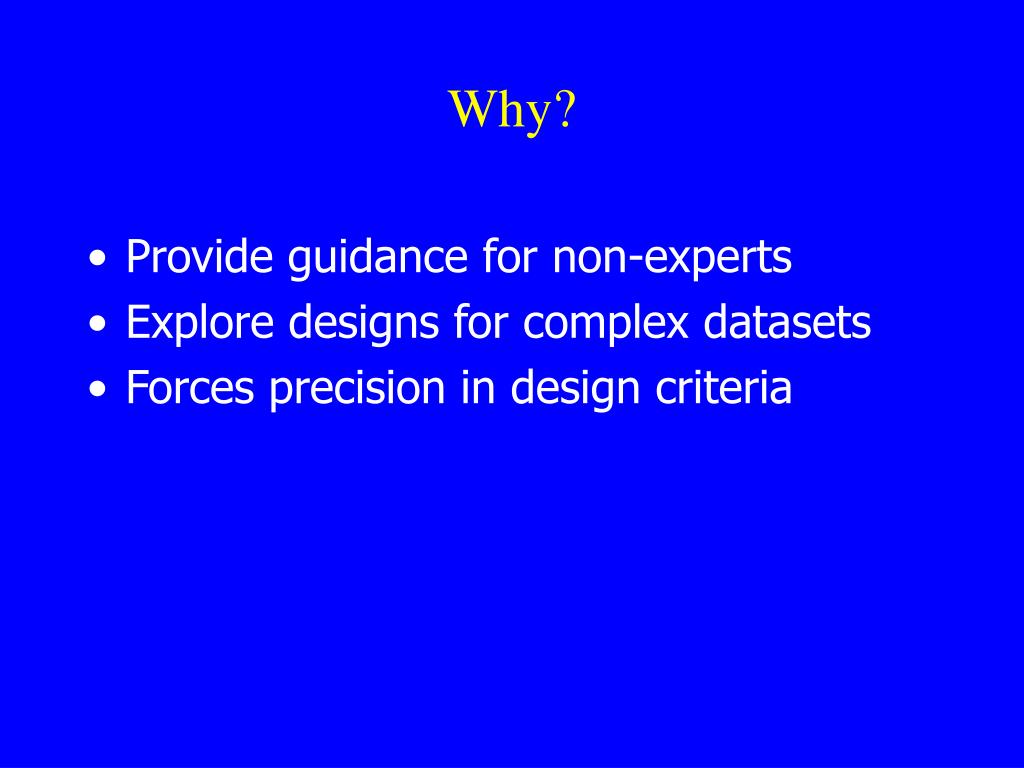 Why?

• Provide guidance for non-experts
• Explore designs for complex datasets
• Forces precision in design criteria